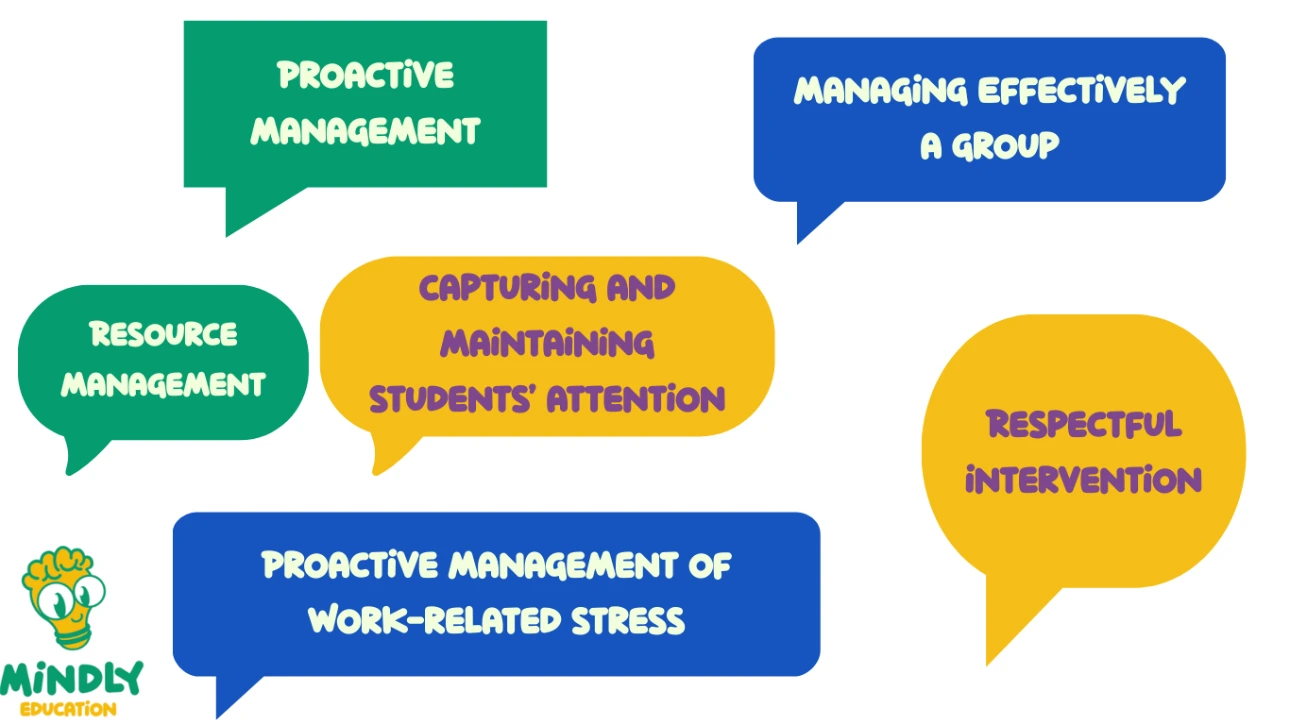 PROACTIVE MANAGEMENT

MANAGING EFFECTIVELY A GROUP

RESOURCE MANAGEMENT

CAPTURING AND MAINTAINING STUDENTS' ATTENTION

RESPECTFUL INTERVENTION

PROACTIVE MANAGEMENT OF WORK-RELATED STRESS

MINDLY EDUCATION